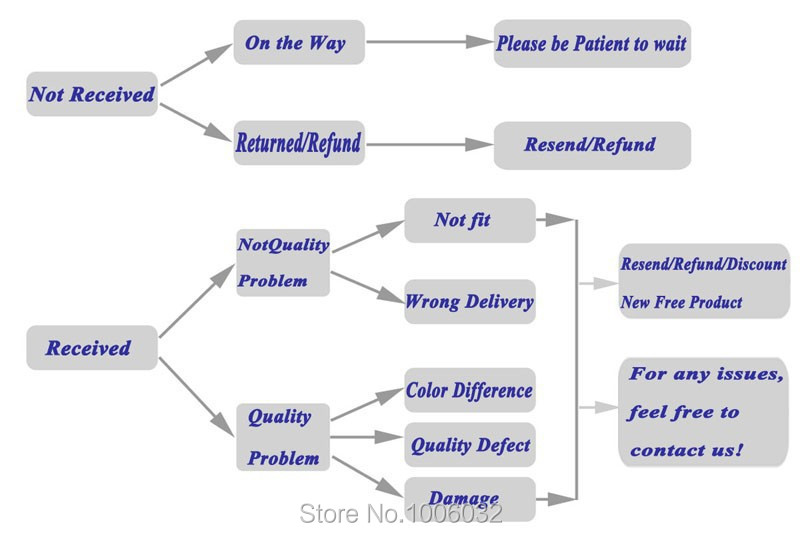 Not Received

On the Way

Please be Patient to wait

Returned/Refund

Resend/Refund

Received

NotQuality Problem

Not fit

Wrong Delivery

Quality Problem

Color Difference

Quality Defect

Damage

Resend/Refund/Discount New Free Product

For any issues, feel free to contact us!

Store No.1006032